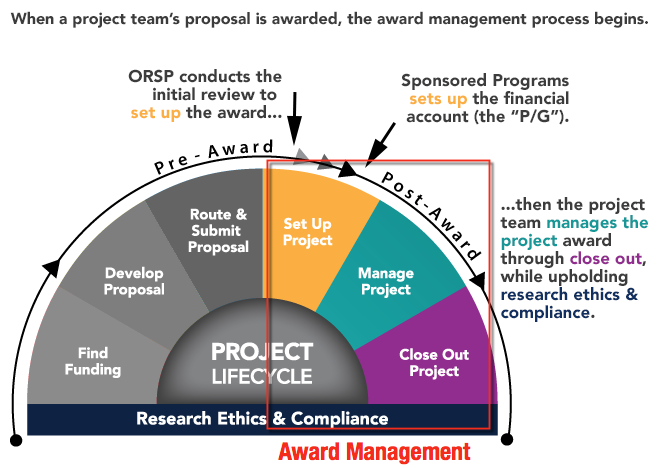 When a project team's proposal is awarded, the award management process begins.

ORSP conducts the initial review to set up the award...

Sponsored Programs sets up the financial account (the "P/G").

Pre - Award

Post - Award

...then the project team manages the project award through close out, while upholding research ethics & compliance.

Find Funding

Develop Proposal

Route & Submit Proposal

Set Up Project

Manage Project

Close Out Project

PROJECT LIFECYCLE

Research Ethics & Compliance

Award Management